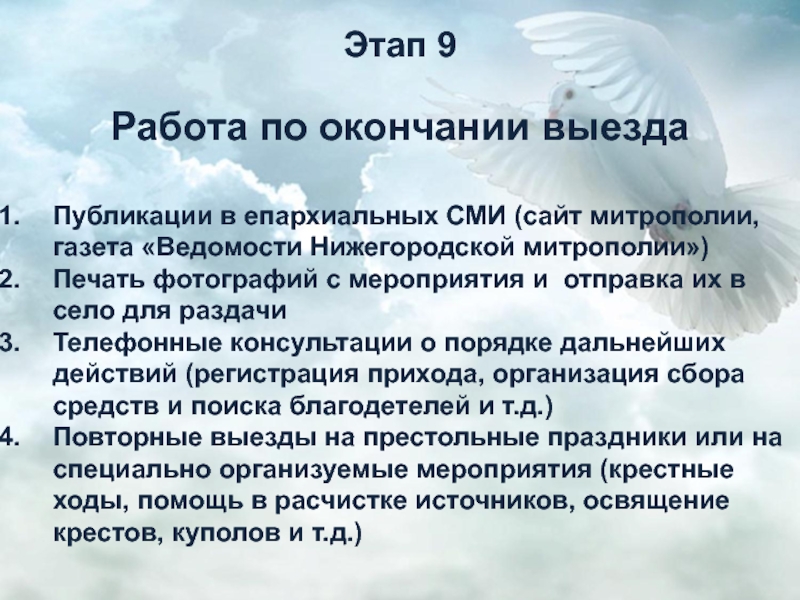 Этап 9

Работа по окончании выезда

1. Публикации в епархиальных СМИ (сайт митрополии, газета «Ведомости Нижегородской митрополии»)
2. Печать фотографий с мероприятия и отправка их в село для раздачи
3. Телефонные консультации о порядке дальнейших действий (регистрация прихода, организация сбора средств и поиска благодетелей и т.д.)
4. Повторные выезды на престольные праздники или на специально организуемые мероприятия (крестные ходы, помощь в расчистке источников, освящение крестов, куполов и т.д.)